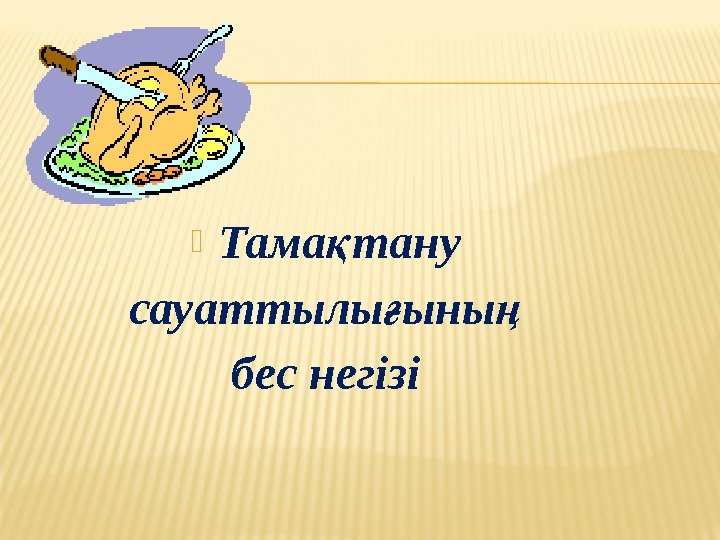 Тамақтану сауаттылығының бес негізі